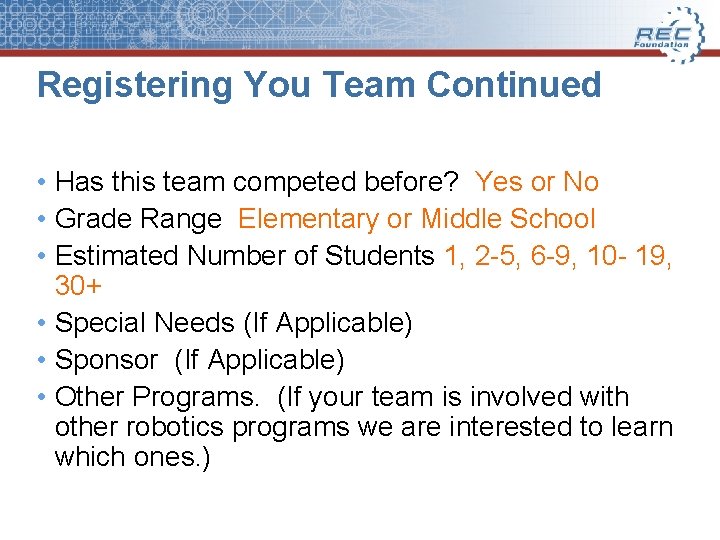 REC Foundation

Registering You Team Continued

• Has this team competed before? Yes or No
• Grade Range Elementary or Middle School
• Estimated Number of Students 1, 2-5, 6-9, 10- 19, 30+
• Special Needs (If Applicable)
• Sponsor (If Applicable)
• Other Programs. (If your team is involved with other robotics programs we are interested to learn which ones.)